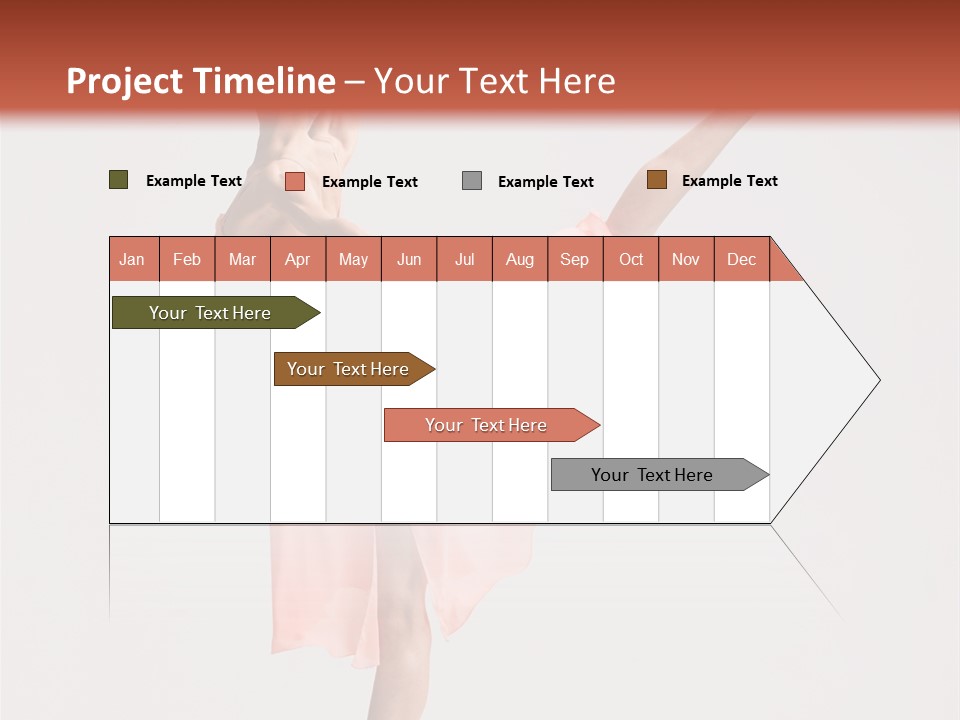 Project Timeline – Your Text Here

Example Text
Example Text
Example Text
Example Text

| Jan | Feb | Mar | Apr | May | Jun | Jul | Aug | Sep | Oct | Nov | Dec |
|---|---|---|---|---|---|---|---|---|---|---|---|

Your Text Here

Your Text Here

Your Text Here

Your Text Here